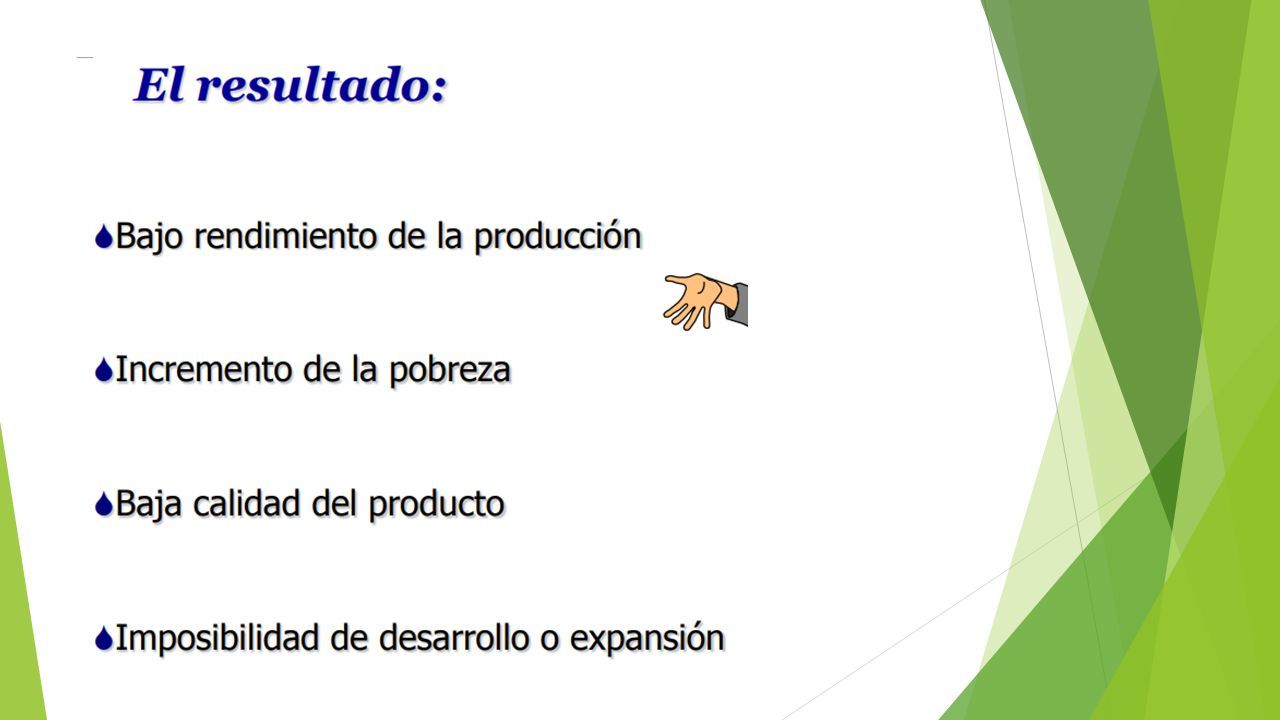 El resultado:

Bajo rendimiento de la producción

Incremento de la pobreza

Baja calidad del producto

Imposibilidad de desarrollo o expansión